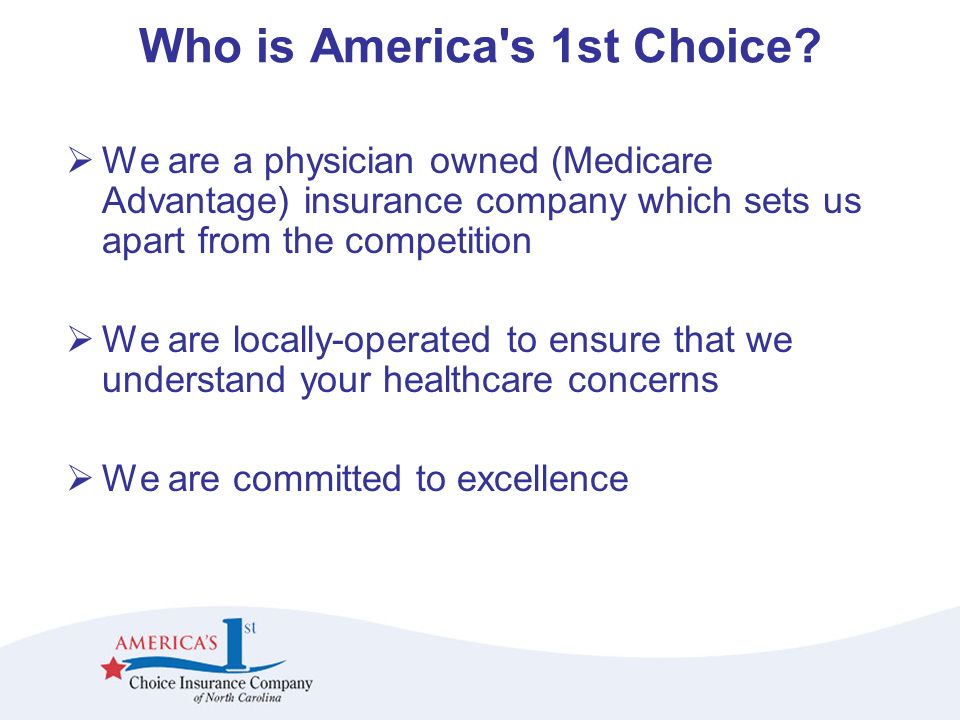 Who is America's 1st Choice?

➢ We are a physician owned (Medicare Advantage) insurance company which sets us apart from the competition

➢ We are locally-operated to ensure that we understand your healthcare concerns

➢ We are committed to excellence

AMERICA'S 1st
Choice Insurance Company
of North Carolina